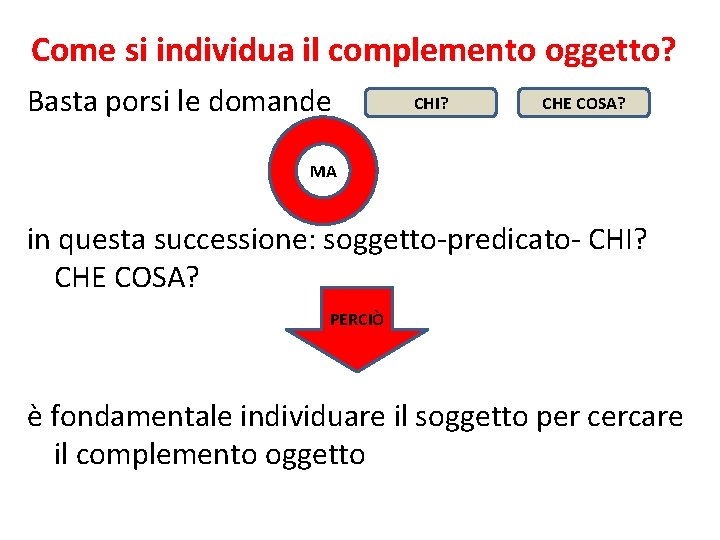 Come si individua il complemento oggetto?

Basta porsi le domande CHI? CHE COSA?

MA

in questa successione: soggetto-predicato- CHI? CHE COSA?

PERCIÒ

è fondamentale individuare il soggetto per cercare il complemento oggetto